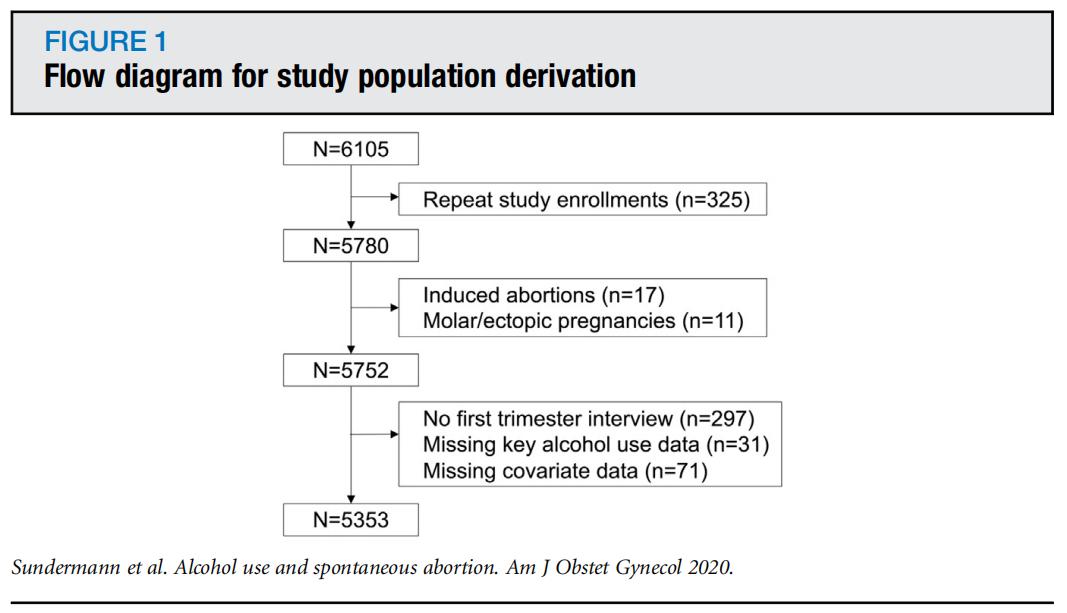 FIGURE 1
Flow diagram for study population derivation

N=6105

Repeat study enrollments (n=325)

N=5780

Induced abortions (n=17)
Molar/ectopic pregnancies (n=11)

N=5752

No first trimester interview (n=297)
Missing key alcohol use data (n=31)
Missing covariate data (n=71)

N=5353

Sundermann et al. Alcohol use and spontaneous abortion. Am J Obstet Gynecol 2020.